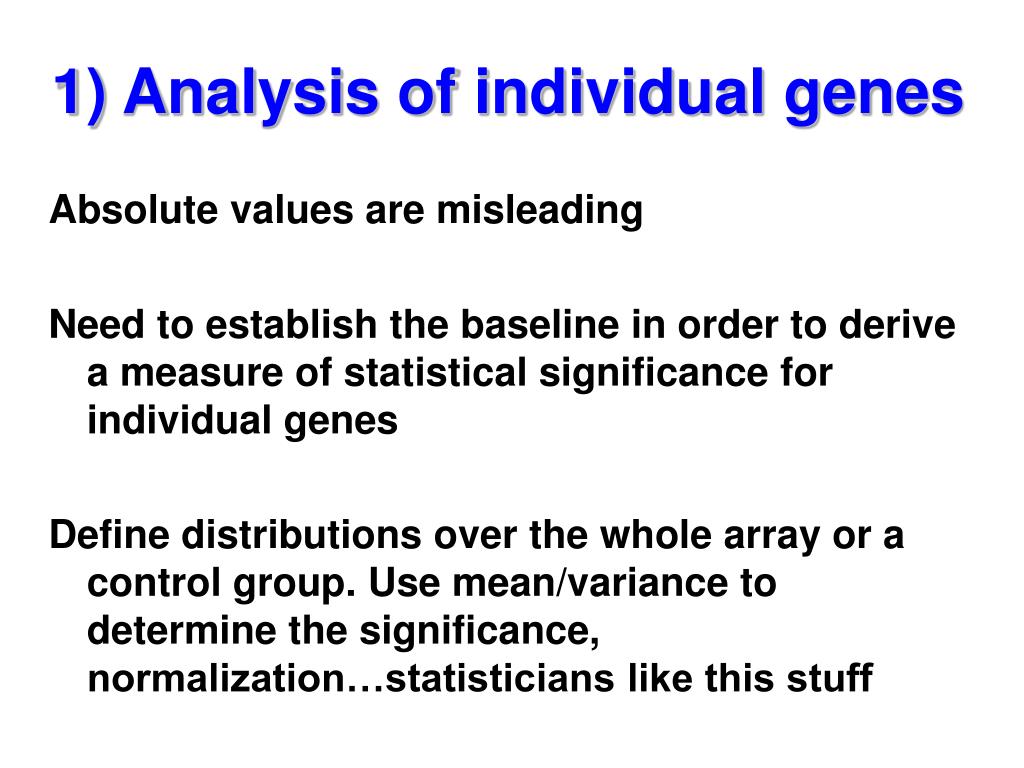 1) Analysis of individual genes

Absolute values are misleading

Need to establish the baseline in order to derive a measure of statistical significance for individual genes

Define distributions over the whole array or a control group. Use mean/variance to determine the significance, normalization…statisticians like this stuff